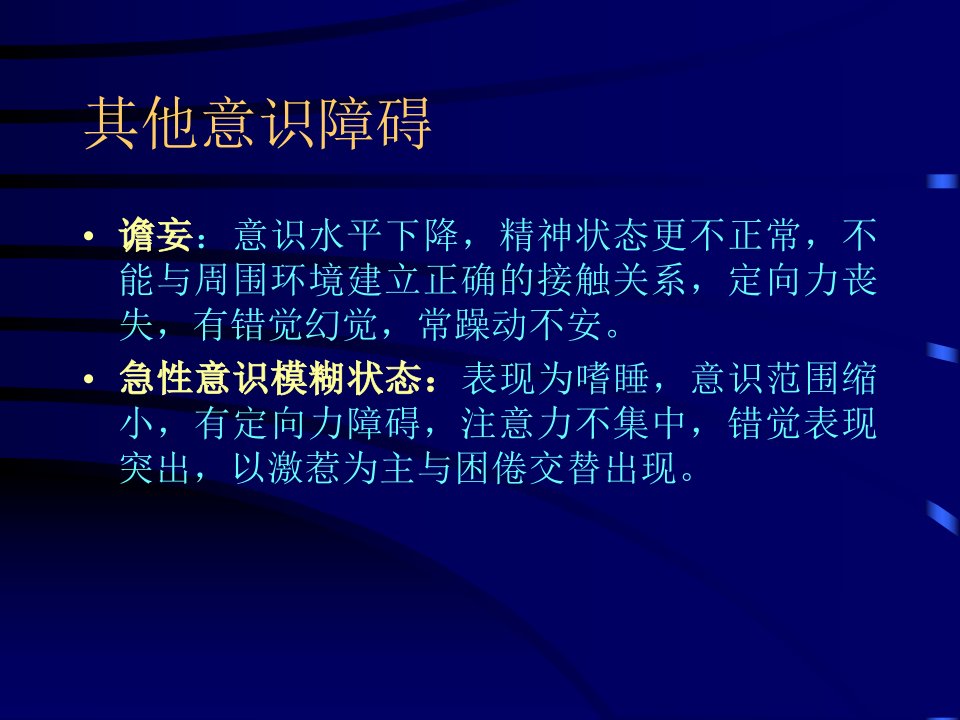 其他意识障碍

• 谵妄：意识水平下降，精神状态更不正常，不能与周围环境建立正确的接触关系，定向力丧失，有错觉幻觉，常躁动不安。

• 急性意识模糊状态：表现为嗜睡，意识范围缩小，有定向力障碍，注意力不集中，错觉表现突出，以激惹为主与困倦交替出现。